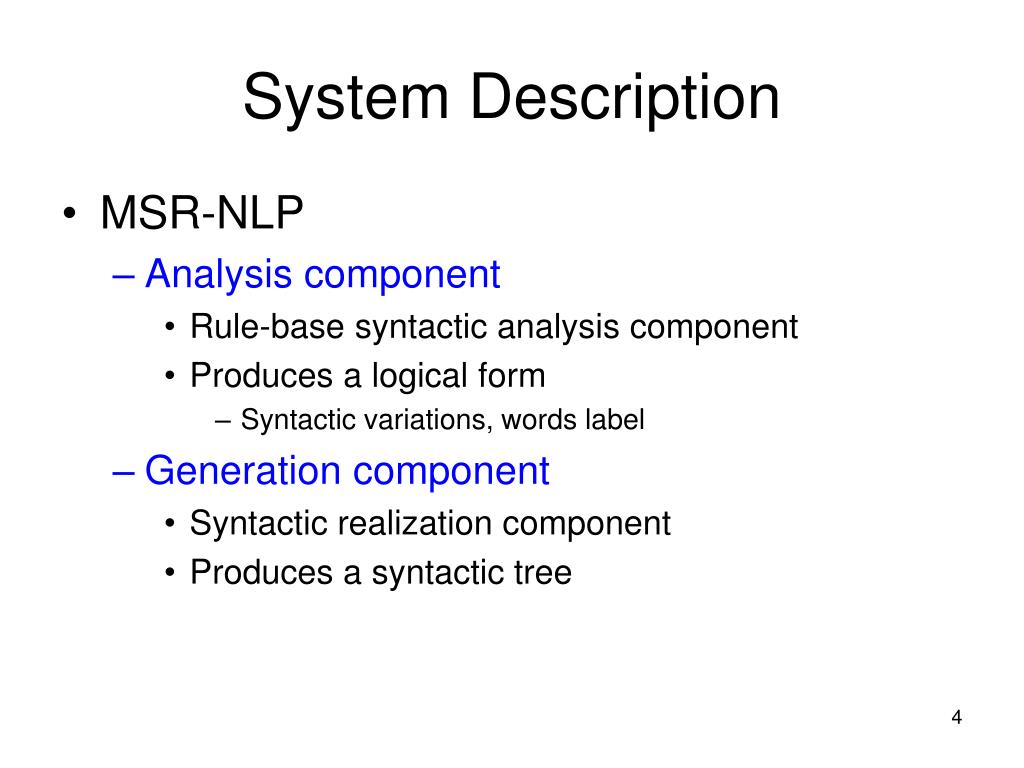 System Description

• MSR-NLP
– Analysis component
• Rule-base syntactic analysis component
• Produces a logical form
– Syntactic variations, words label
– Generation component
• Syntactic realization component
• Produces a syntactic tree

4